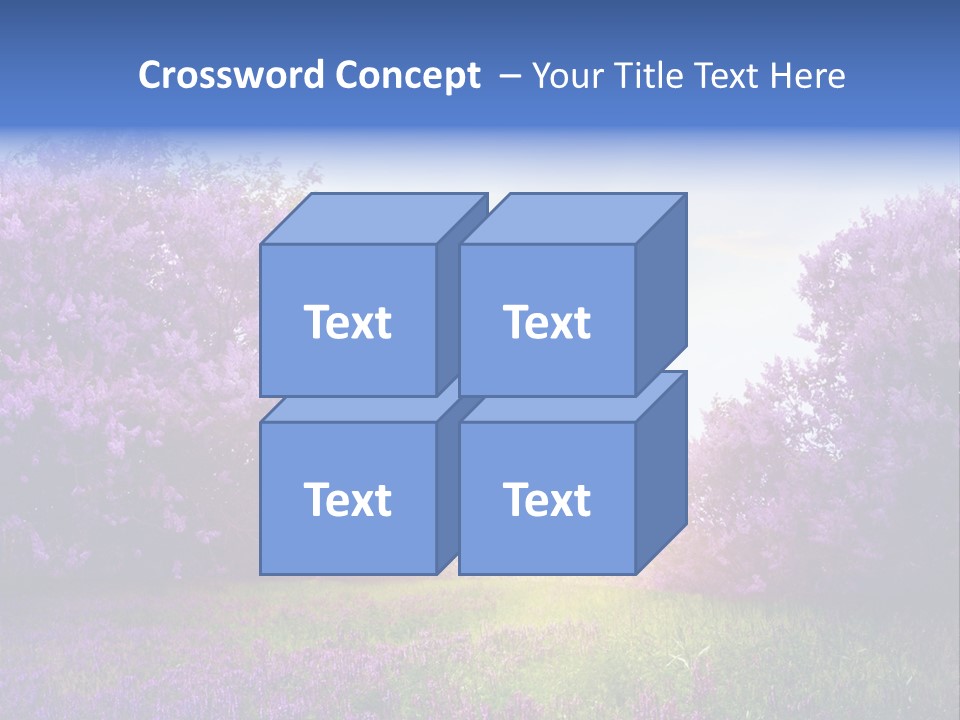 Crossword Concept – Your Title Text Here

Text

Text

Text

Text